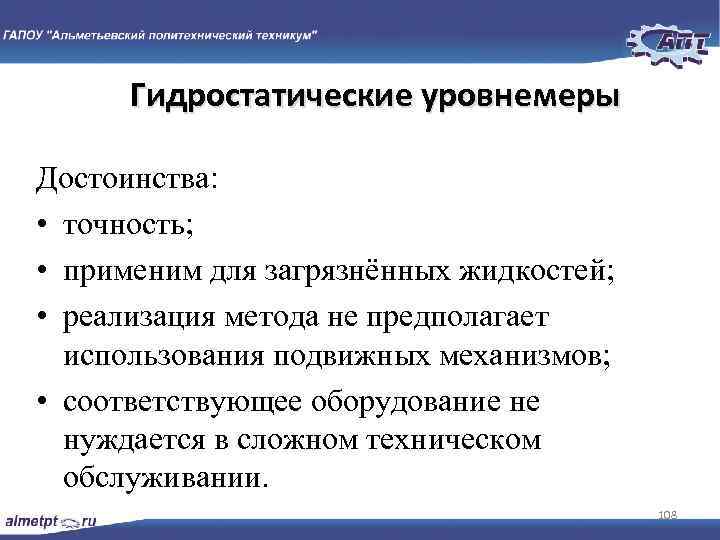 ГАПОУ "Альметьевский политехнический техникум"

АПТ

Гидростатические уровнемеры

Достоинства:

• точность;
• применим для загрязнённых жидкостей;
• реализация метода не предполагает использования подвижных механизмов;
• соответствующее оборудование не нуждается в сложном техническом обслуживании.

108

almetpt.ru